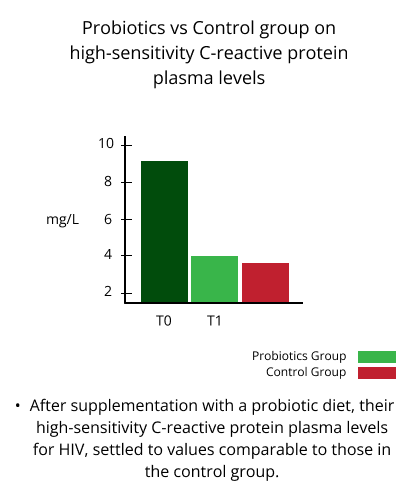 Probiotics vs Control group on high-sensitivity C-reactive protein plasma levels

10
8
mg/L
6
4
2

T0
T1

Probiotics Group
Control Group

• After supplementation with a probiotic diet, their high-sensitivity C-reactive protein plasma levels for HIV, settled to values comparable to those in the control group.